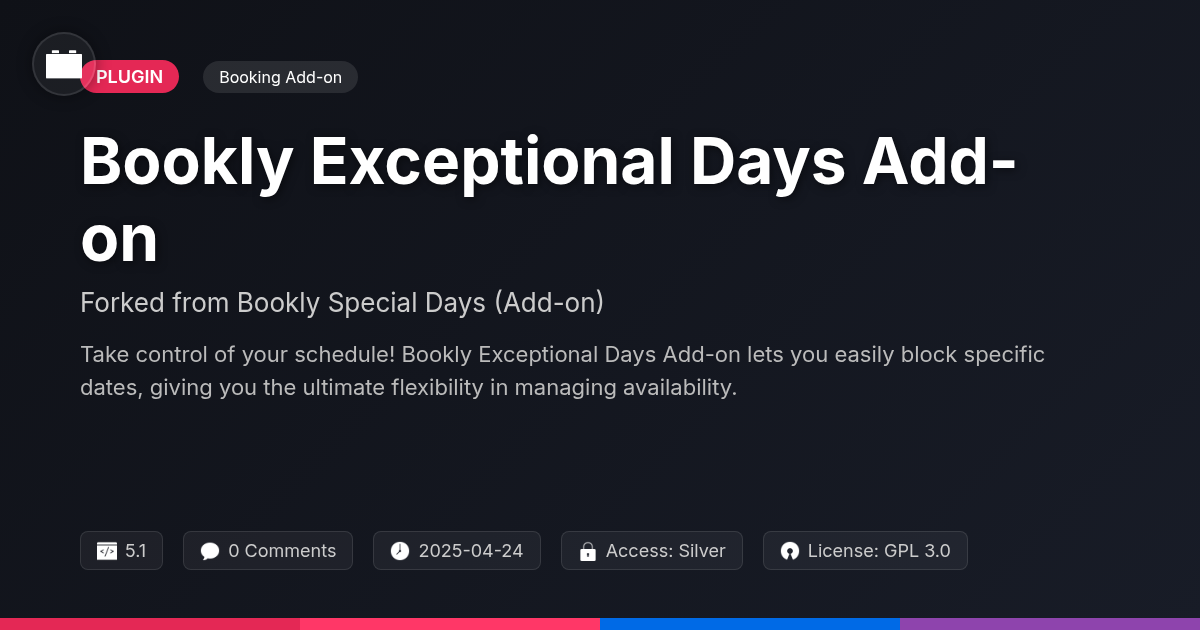 PLUGIN
Booking Add-on

Bookly Exceptional Days Add-on

Forked from Bookly Special Days (Add-on)

Take control of your schedule! Bookly Exceptional Days Add-on lets you easily block specific dates, giving you the ultimate flexibility in managing availability.

5.1
0 Comments
2025-04-24
Access: Silver
License: GPL 3.0